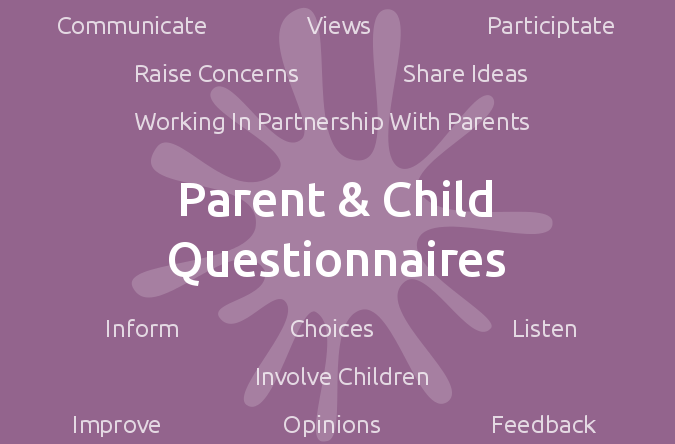 Communicate Views Participtate

Raise Concerns Share Ideas

Working In Partnership With Parents

Parent & Child Questionnaires

Inform Choices Listen

Involve Children

Improve Opinions Feedback